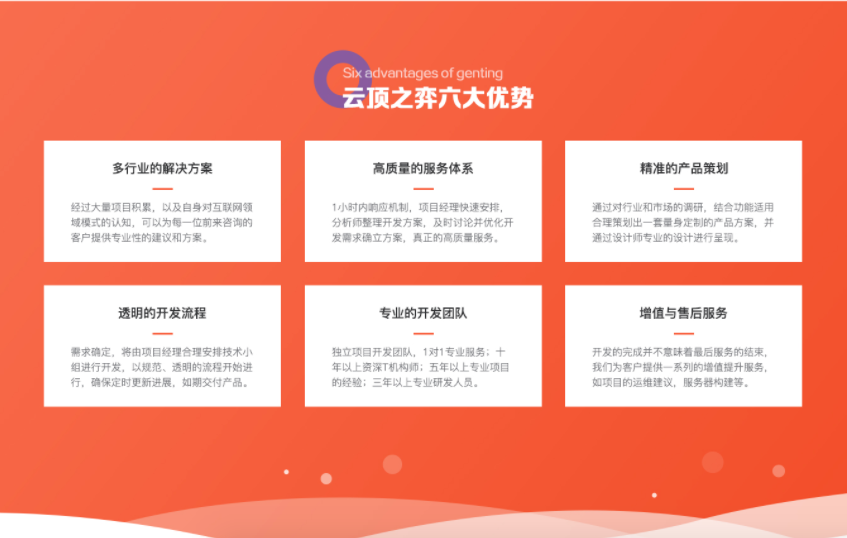 Six advantages of genting
云顶之弈六大优势

多行业的解决方案

经过大量项目积累，以及自身对互联网领域模式的认知，可以为每一位前来咨询的客户提供专业性的建议和方案。

高质量的服务体系

1小时内响应机制，项目经理快速安排，分析师整理开发方案，及时讨论并优化开发需求确立方案，真正的高质量服务。

精准的产品策划

通过对行业和市场的调研，结合功能适用合理策划出一套量身定制的产品方案，并通过设计师专业的设计进行呈现。

透明的开发流程

需求确定，将由项目经理合理安排技术小组进行开发，以规范、透明的流程开始进行，确保定时更新进展，如期交付产品。

专业的开发团队

独立项目开发团队，1对1专业服务；十年以上资深T机构师；五年以上专业项目的经验；三年以上专业研发人员。

增值与售后服务

开发的完成并不意味着最后服务的结束，我们为客户提供一系列的增值提升服务，如项目的运维建议，服务器构建等。